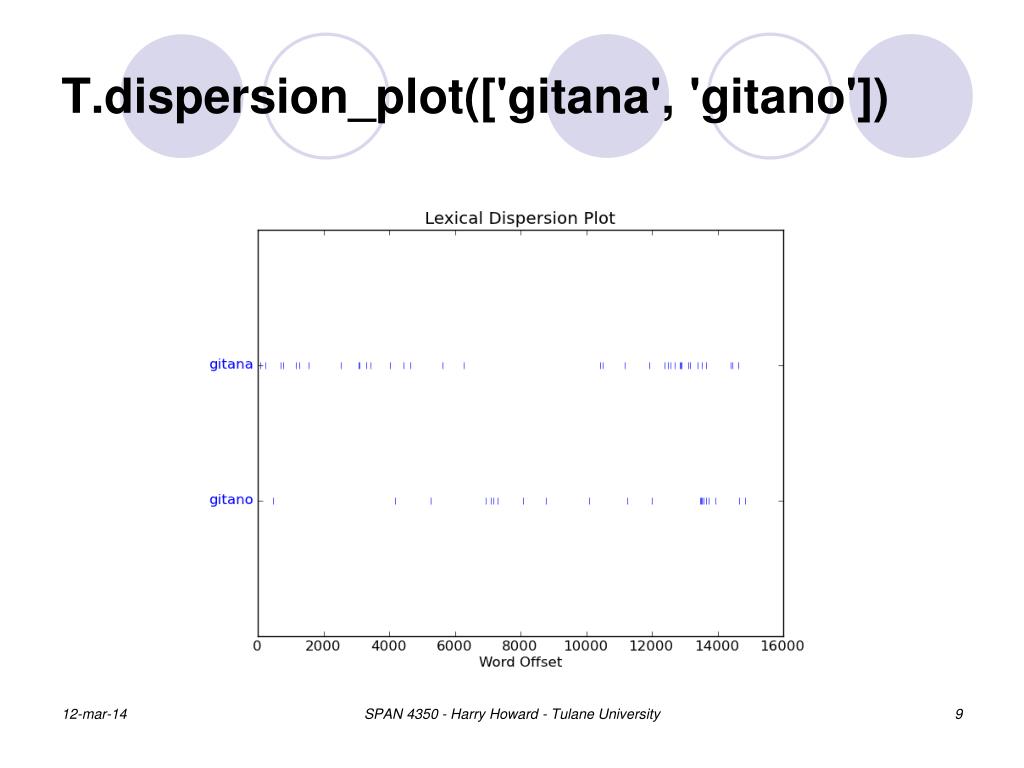 T.dispersion_plot(['gitana', 'gitano'])

Lexical Dispersion Plot

gitana

gitano

0 2000 4000 6000 8000 10000 12000 14000 16000

Word Offset

12-mar-14

SPAN 4350 - Harry Howard - Tulane University

9